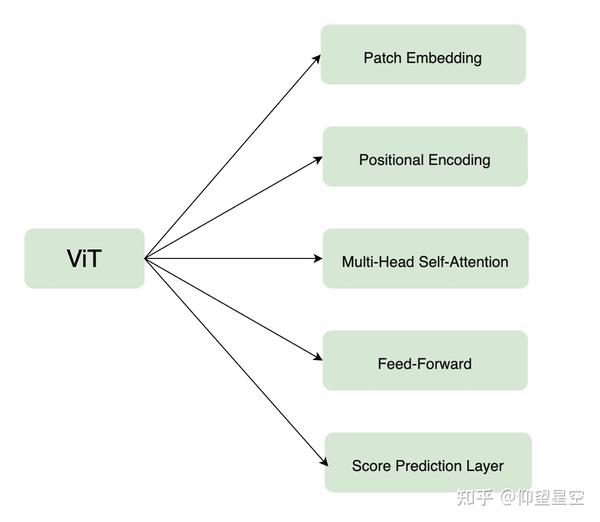 ViT

Patch Embedding

Positional Encoding

Multi-Head Self-Attention

Feed-Forward

Score Prediction Layer

知乎 @仰望星空